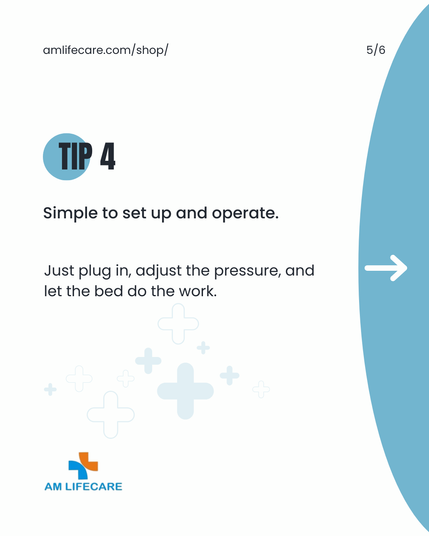 amlifecare.com/shop/

5/6

TIP 4

Simple to set up and operate.

Just plug in, adjust the pressure, and let the bed do the work.

AM LIFECARE